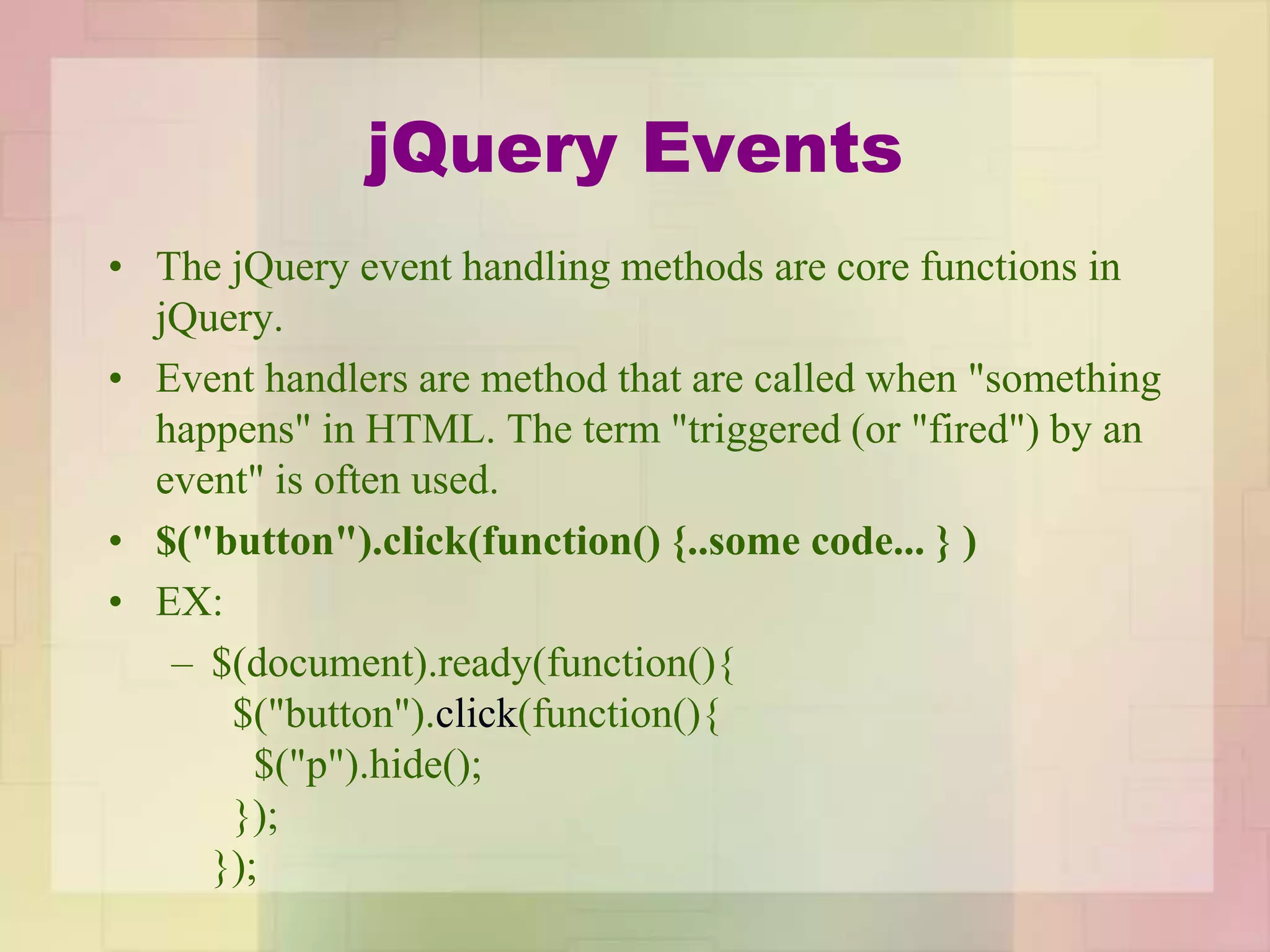 jQuery Events

• The jQuery event handling methods are core functions in jQuery.

• Event handlers are method that are called when "something happens" in HTML. The term "triggered (or "fired") by an event" is often used.

• $("button").click(function() {..some code... } )

• EX:

– $(document).ready(function(){
$("button").click(function(){
$("p").hide();
});
});